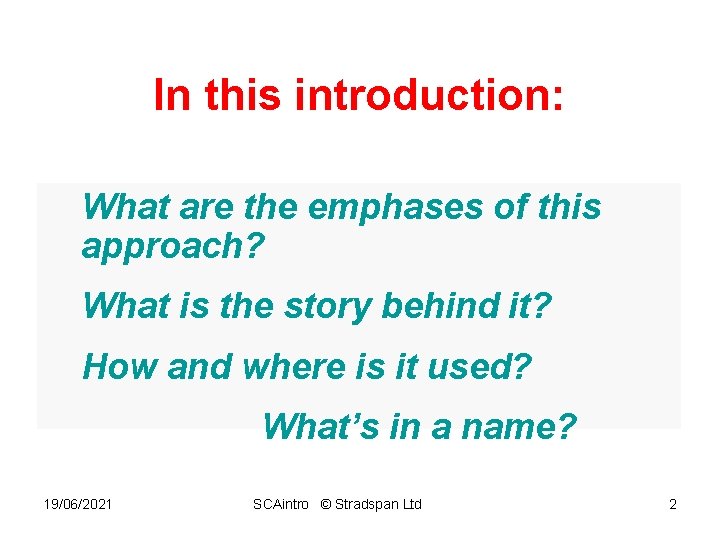 In this introduction:

What are the emphases of this approach?

What is the story behind it?

How and where is it used?

What's in a name?

19/06/2021

SCAintro © Stradspan Ltd

2